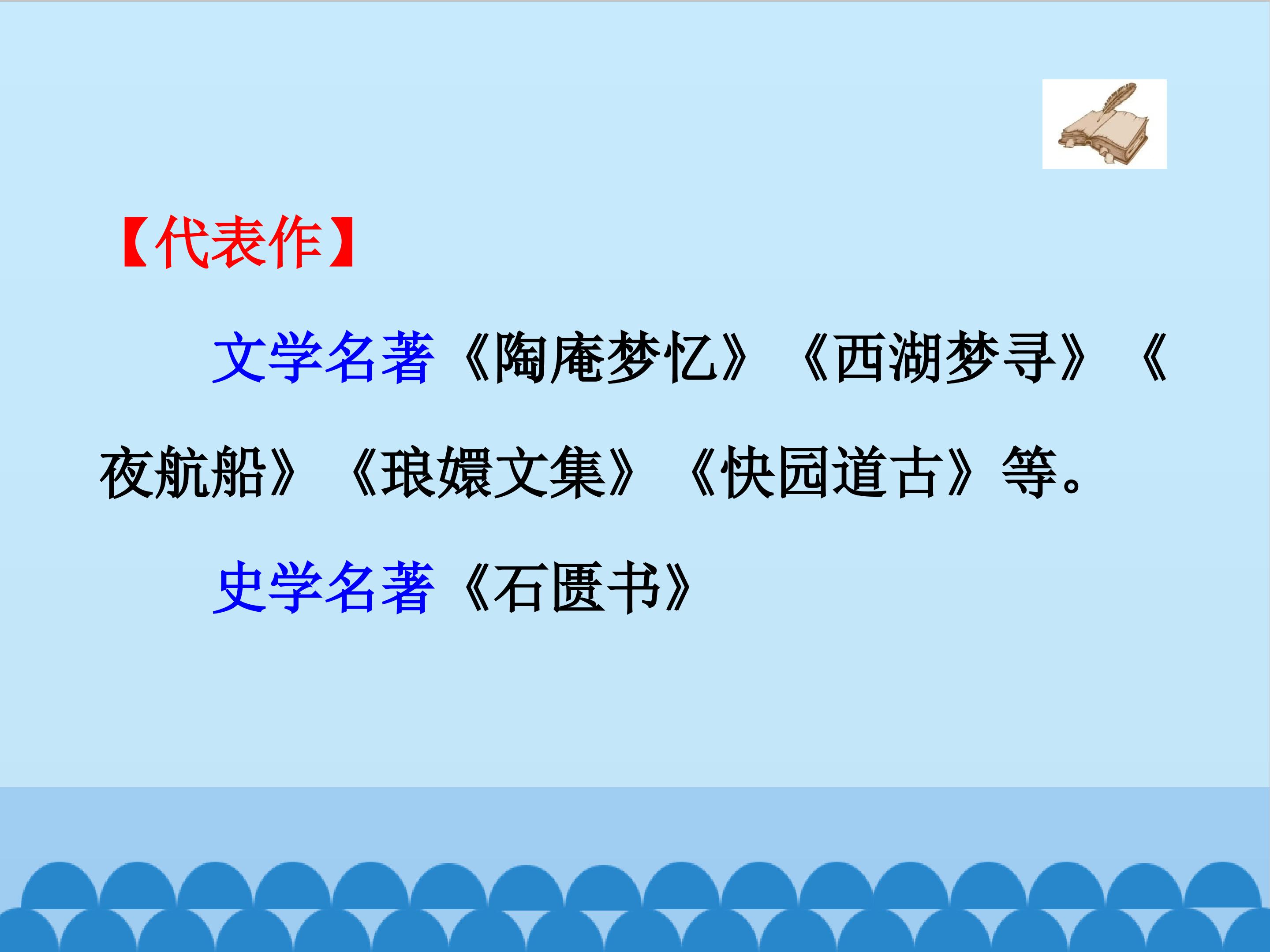 【代表作】

文学名著《陶庵梦忆》《西湖梦寻》《夜航船》《琅嬛文集》《快园道古》等。

史学名著《石匮书》